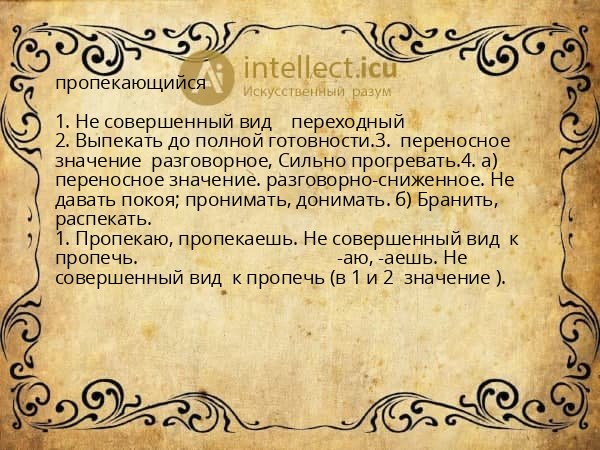 intellect.icu
Искусственный разум

пропекающийся

1. Не совершенный вид переходный
2. Выпекать до полной готовности.3. переносное значение разговорное, Сильно прогревать.4. а) переносное значение. разговорно-сниженное. Не давать покоя; пронимать, донимать. б) Бранить, распекать.
1. Пропекаю, пропекаешь. Не совершенный вид к пропечь. -аю, -аешь. Не совершенный вид к пропечь (в 1 и 2 значение ).